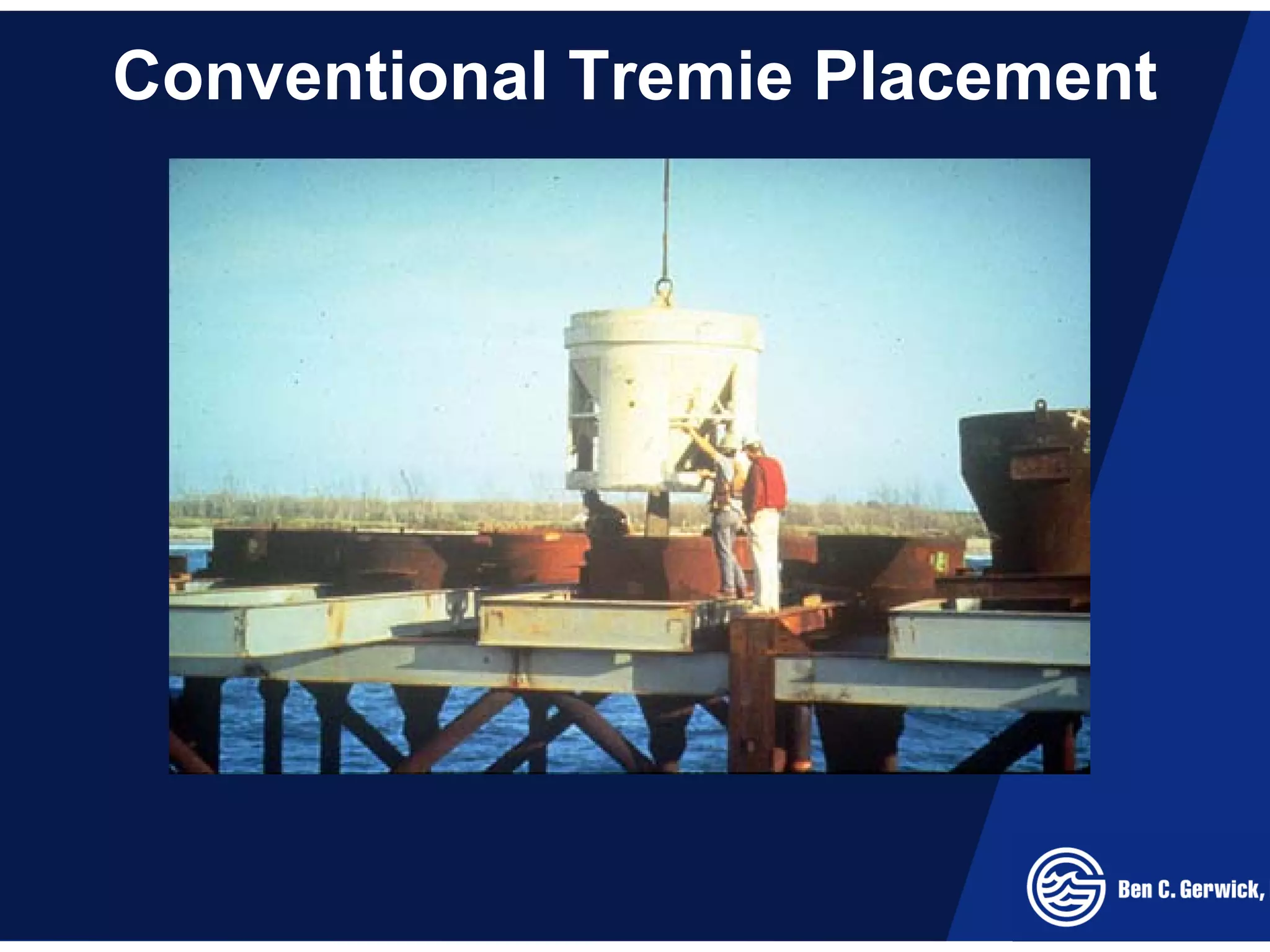 Conventional Tremie Placement

Ben C. Gerwick,